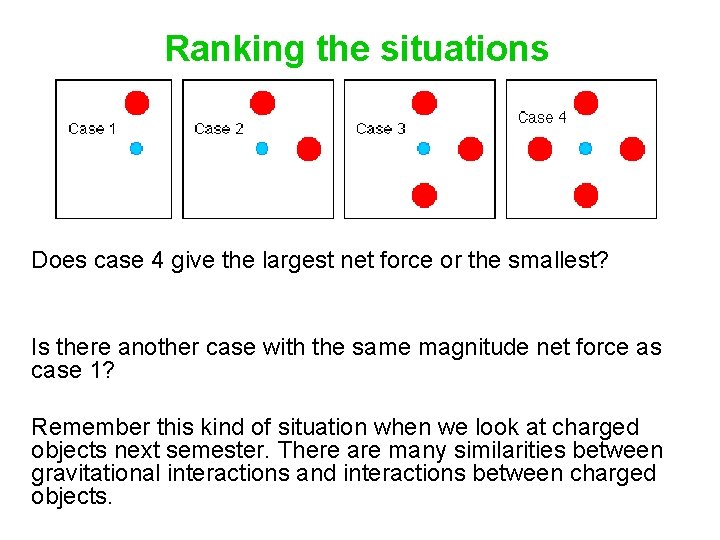 Ranking the situations

Case 1

Case 2

Case 3

Case 4

Does case 4 give the largest net force or the smallest?

Is there another case with the same magnitude net force as case 1?

Remember this kind of situation when we look at charged objects next semester. There are many similarities between gravitational interactions and interactions between charged objects.